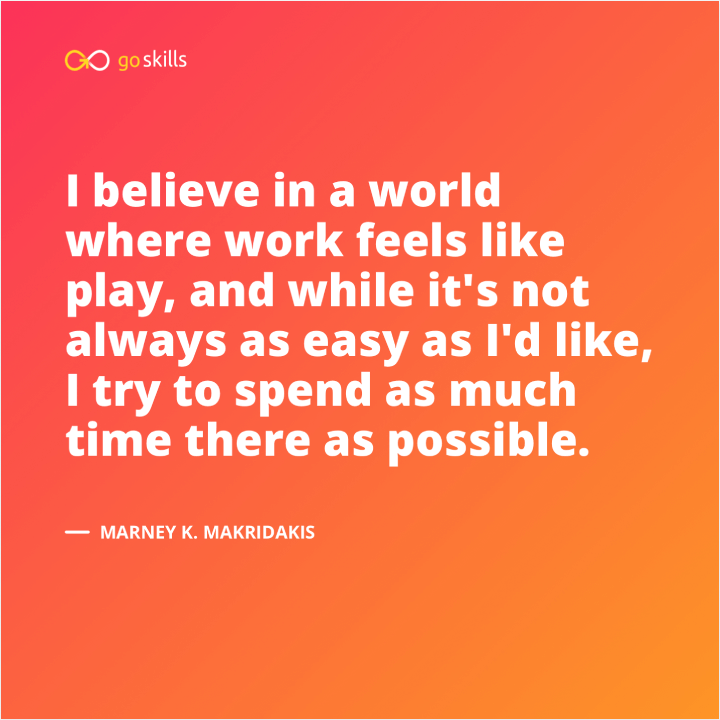 goskills

I believe in a world where work feels like play, and while it's not always as easy as I'd like, I try to spend as much time there as possible.

— MARNEY K. MAKRIDAKIS